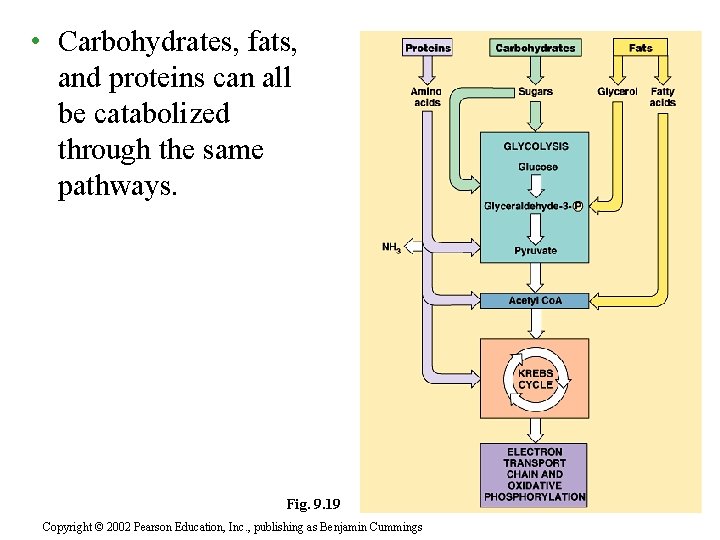 • Carbohydrates, fats, and proteins can all be catabolized through the same pathways.

Proteins
Carbohydrates
Fats
Amino acids
Sugars
Glycerol
Fatty acids
GLYCOLYSIS
Glucose
Glyceraldehyde-3-Ⓟ
$NH_3$
Pyruvate
Acetyl CoA
KREBS CYCLE
ELECTRON TRANSPORT CHAIN AND OXIDATIVE PHOSPHORYLATION

Fig. 9.19

Copyright © 2002 Pearson Education, Inc., publishing as Benjamin Cummings